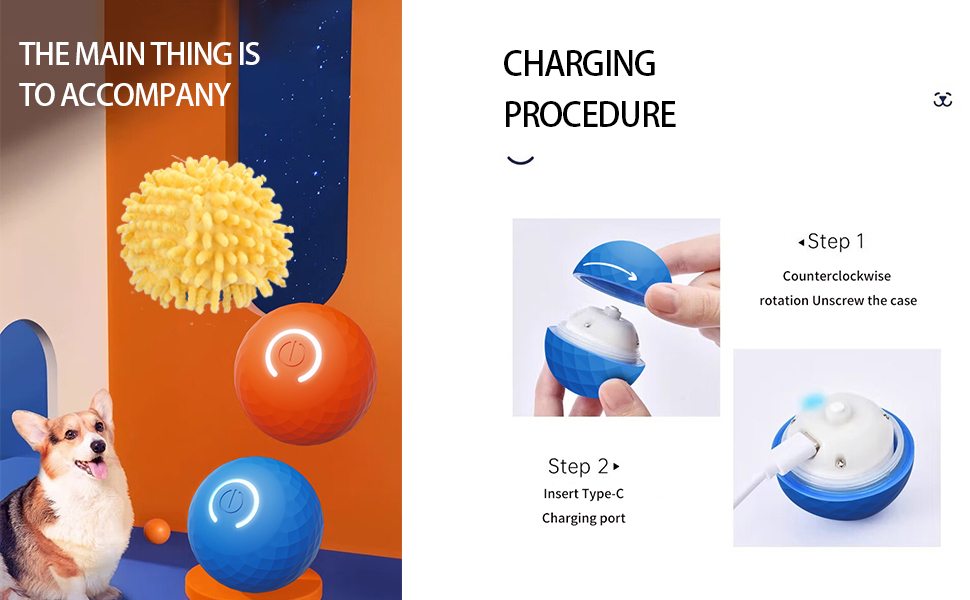 THE MAIN THING IS TO ACCOMPANY

CHARGING PROCEDURE

◂Step 1
Counterclockwise rotation Unscrew the case

Step 2▸
Insert Type-C Charging port